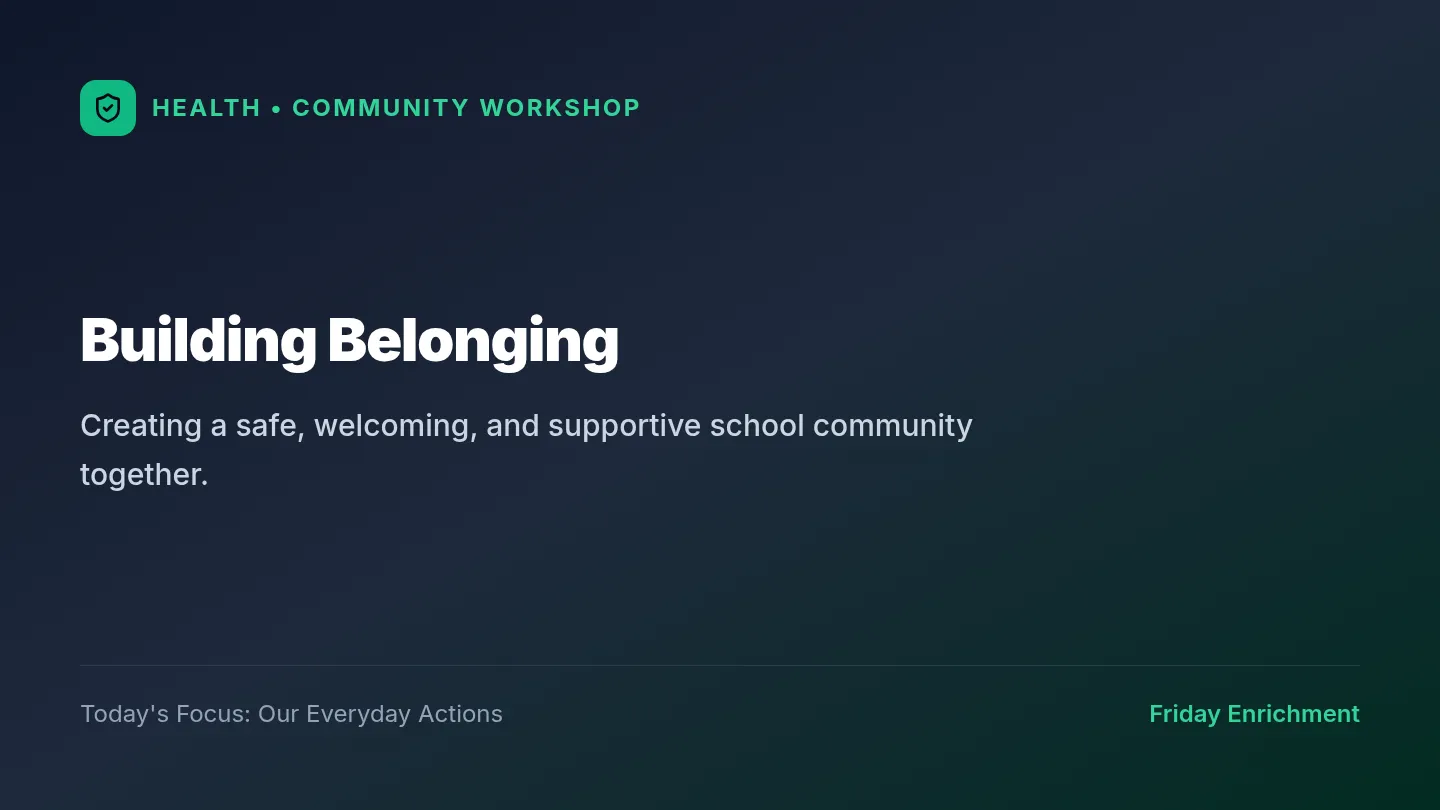 HEALTH • COMMUNITY WORKSHOP

Building Belonging

Creating a safe, welcoming, and supportive school community together.

Today's Focus: Our Everyday Actions

Friday Enrichment